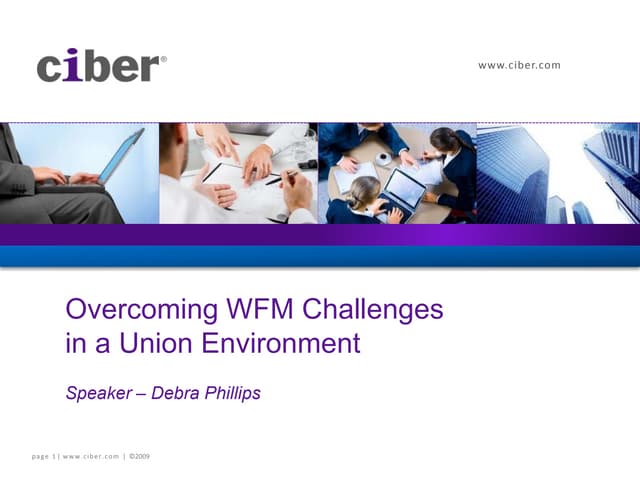 ciber®

www.ciber.com

Overcoming WFM Challenges in a Union Environment

Speaker – Debra Phillips

page 1 | www.ciber.com | ©2009